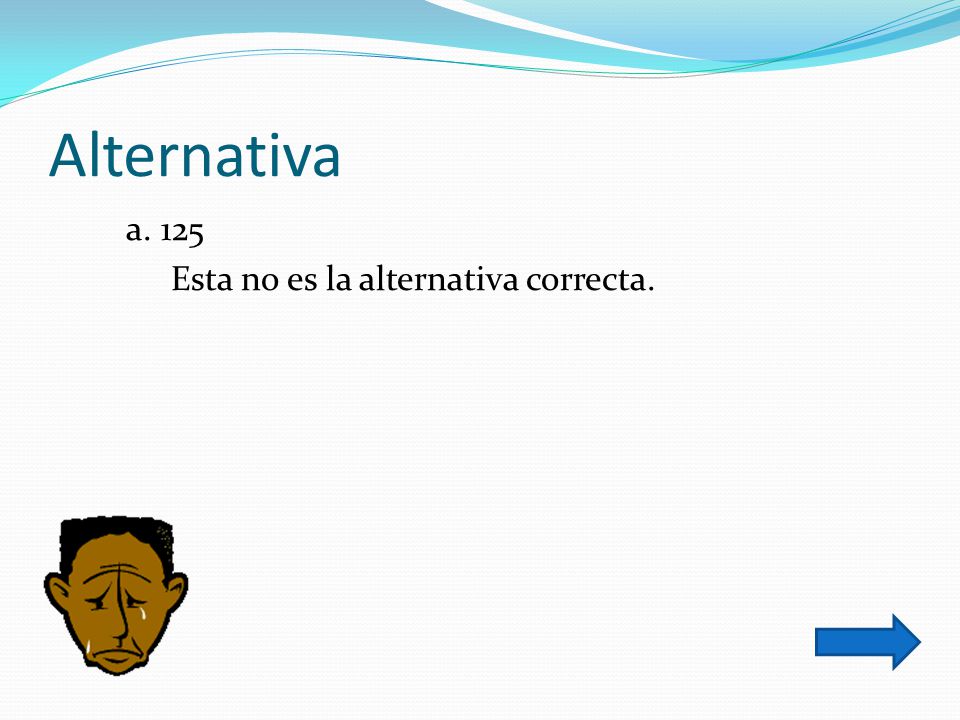 Alternativa

a. 125

Esta no es la alternativa correcta.